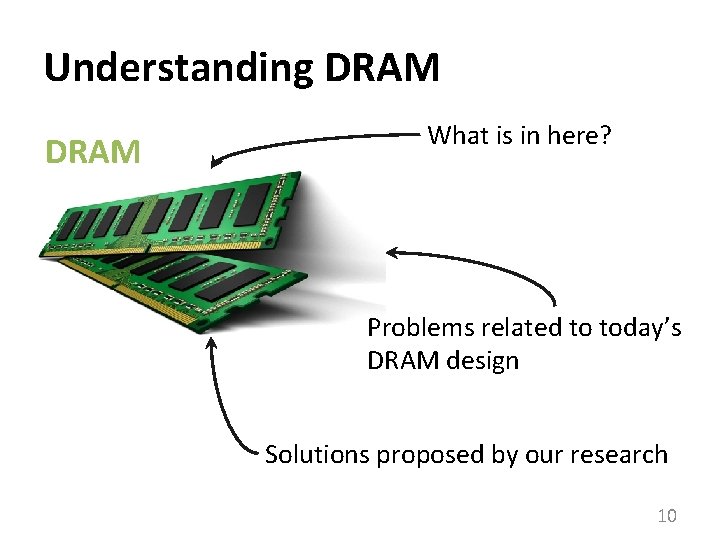 Understanding DRAM

DRAM

What is in here?

Problems related to today's DRAM design

Solutions proposed by our research

10